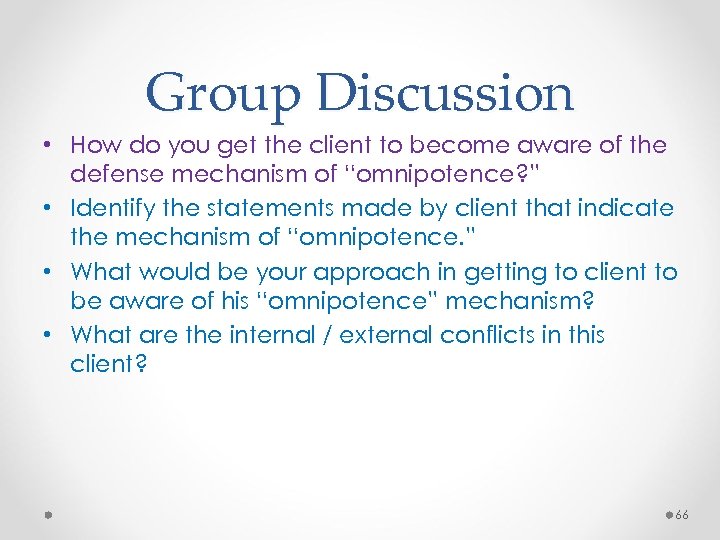 Group Discussion

• How do you get the client to become aware of the defense mechanism of "omnipotence?"
• Identify the statements made by client that indicate the mechanism of "omnipotence."
• What would be your approach in getting to client to be aware of his "omnipotence" mechanism?
• What are the internal / external conflicts in this client?

66